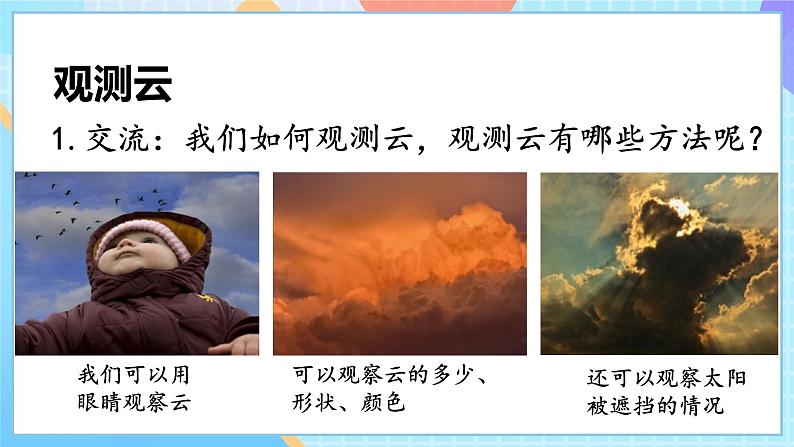 观测云

1. 交流：我们如何观测云，观测云有哪些方法呢？

我们可以用眼睛观察云

可以观察云的多少、形状、颜色

还可以观察太阳被遮挡的情况